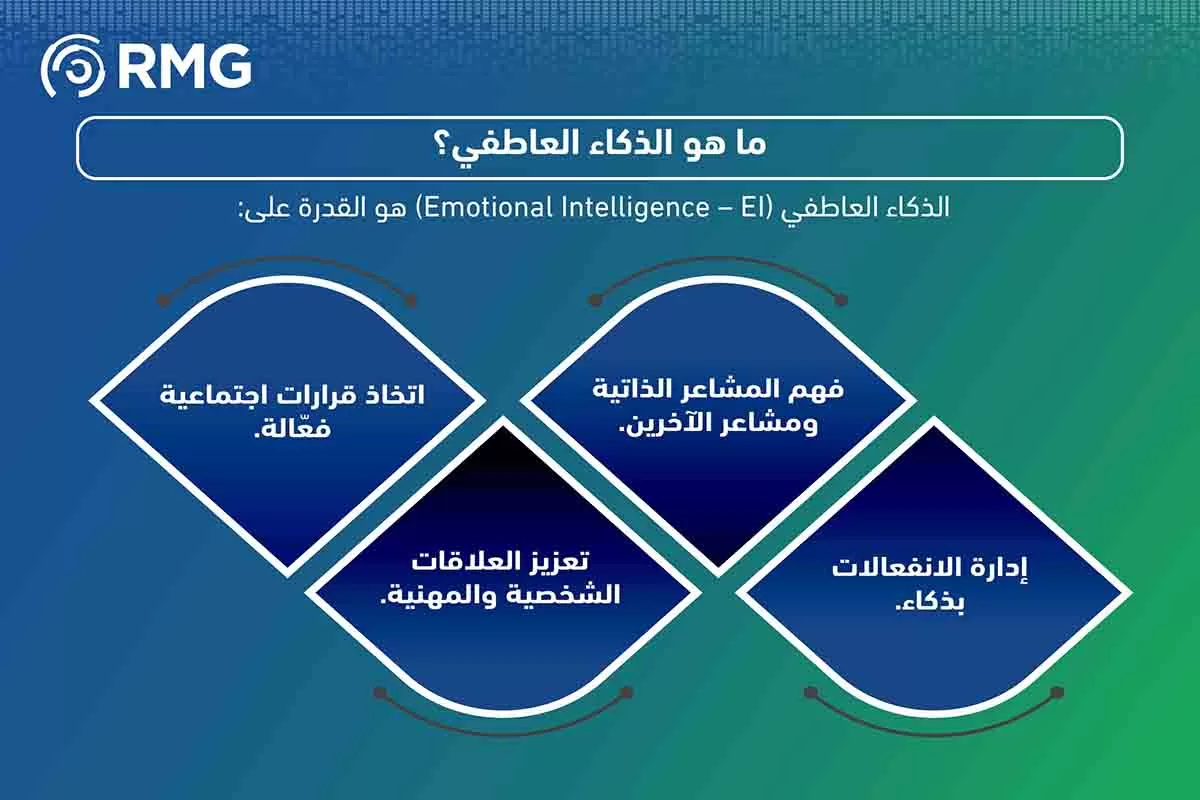 RMG

ما هو الذكاء العاطفي؟

الذكاء العاطفي (Emotional Intelligence – EI) هو القدرة على:

فهم المشاعر الذاتية ومشاعر الآخرين.

إدارة الانفعالات بذكاء.

تعزيز العلاقات الشخصية والمهنية.

اتخاذ قرارات اجتماعية فعّالة.